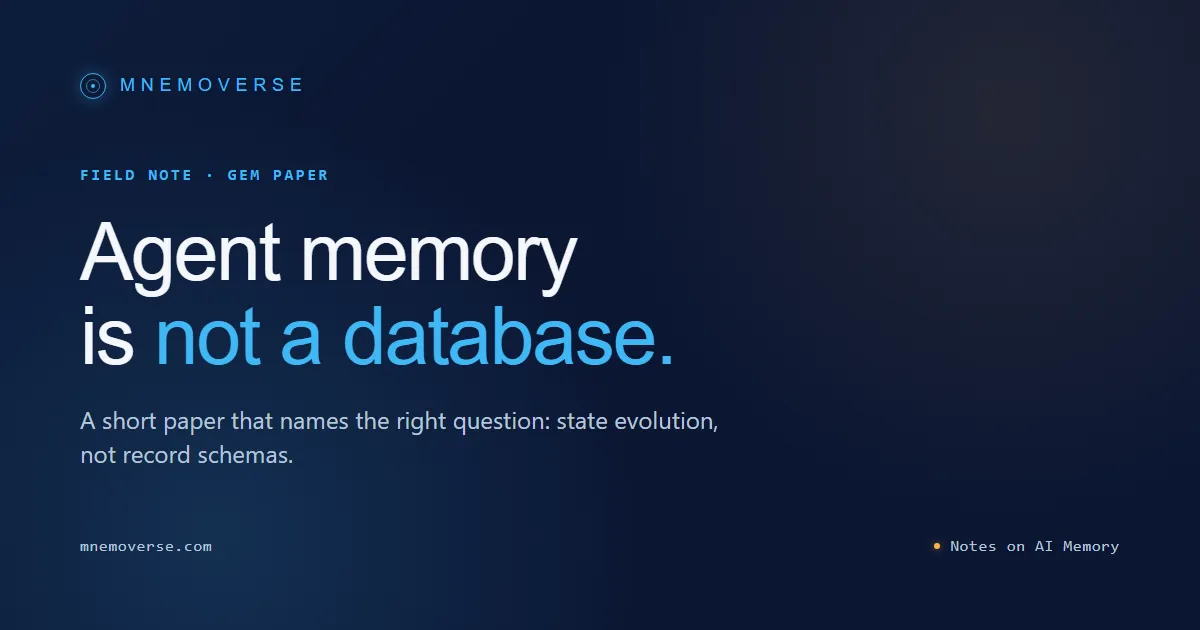 MNEMOVERSE

FIELD NOTE · GEM PAPER

Agent memory is not a database.

A short paper that names the right question: state evolution, not record schemas.

mnemoverse.com

Notes on AI Memory